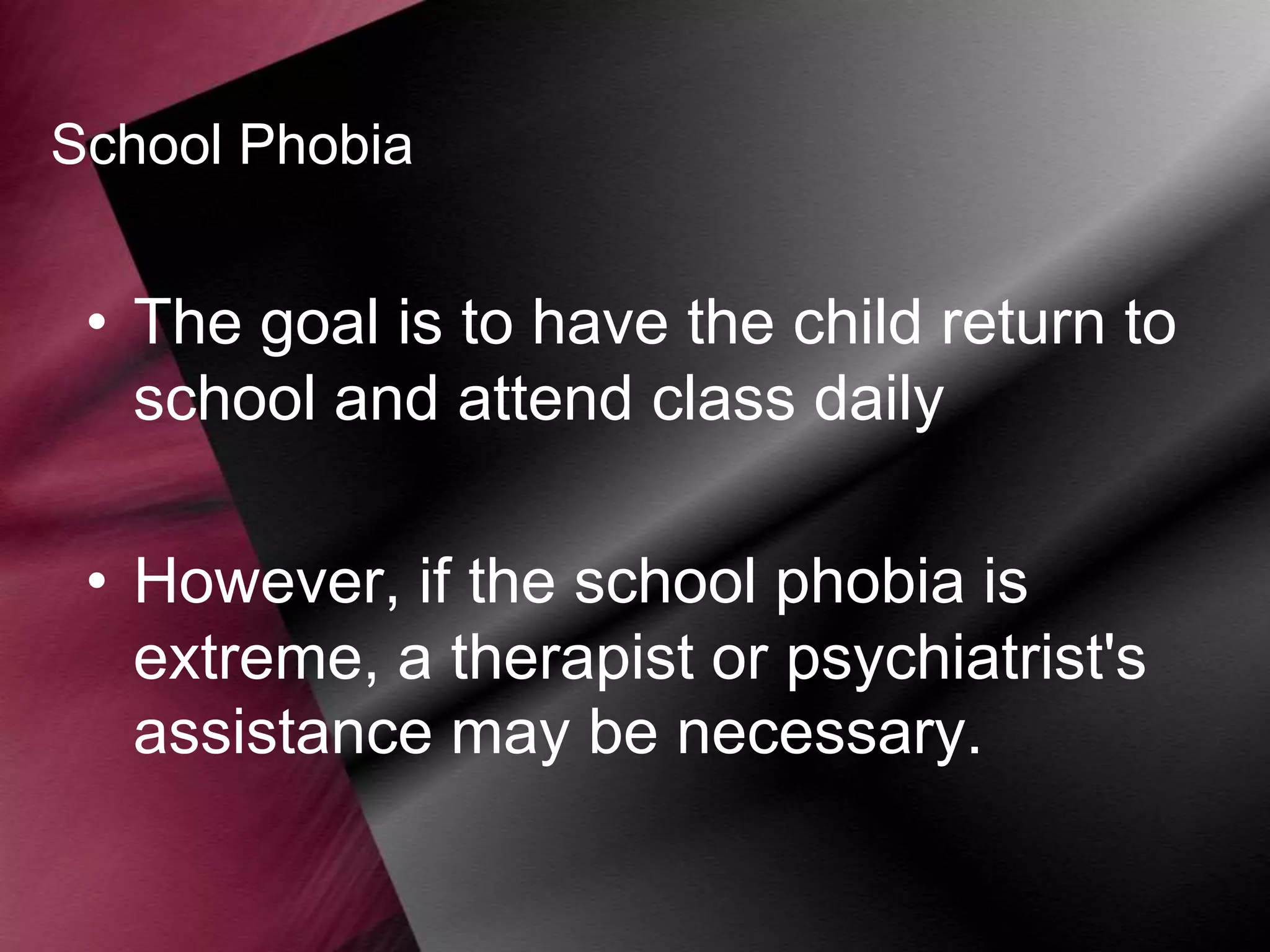 School Phobia

• The goal is to have the child return to school and attend class daily

• However, if the school phobia is extreme, a therapist or psychiatrist's assistance may be necessary.